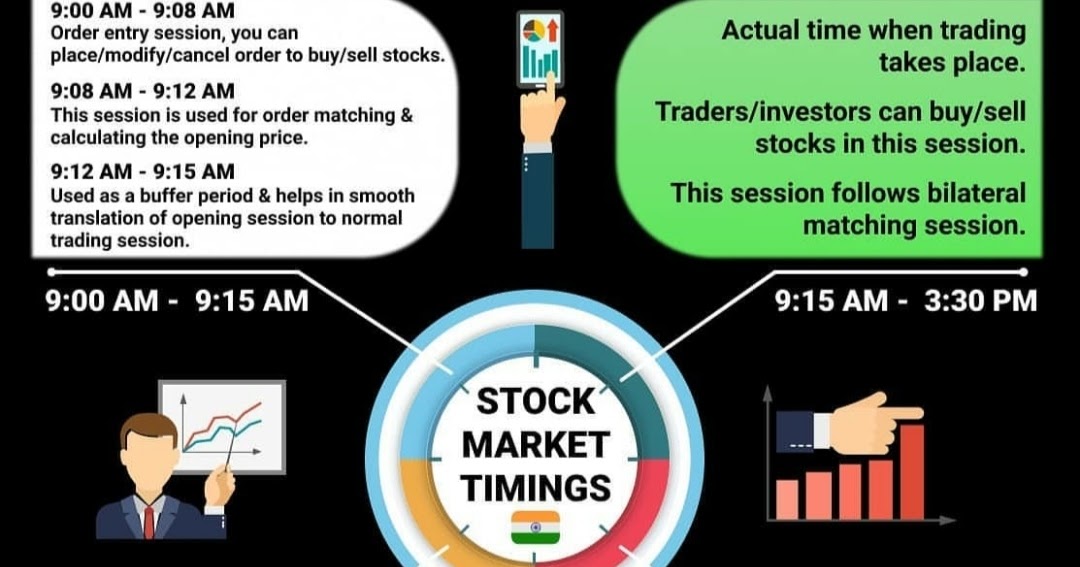 9:00 AM - 9:08 AM
Order entry session, you can place/modify/cancel order to buy/sell stocks.

9:08 AM - 9:12 AM
This session is used for order matching & calculating the opening price.

9:12 AM - 9:15 AM
Used as a buffer period & helps in smooth translation of opening session to normal trading session.

Actual time when trading takes place.

Traders/investors can buy/sell stocks in this session.

This session follows bilateral matching session.

9:00 AM - 9:15 AM

9:15 AM - 3:30 PM

STOCK MARKET TIMINGS